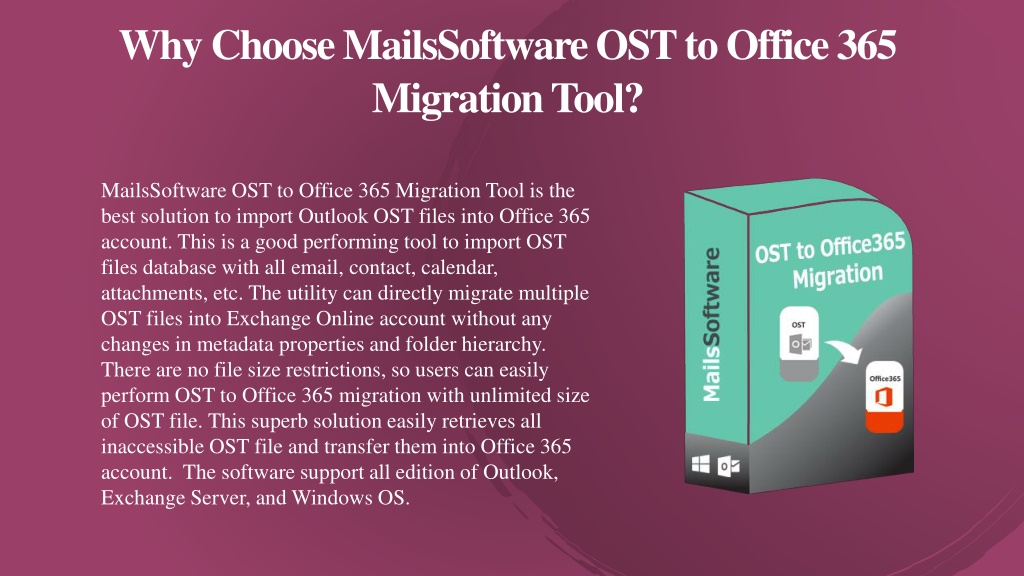 Why Choose MailsSoftware OST to Office 365 Migration Tool?

MailsSoftware OST to Office 365 Migration Tool is the best solution to import Outlook OST files into Office 365 account. This is a good performing tool to import OST files database with all email, contact, calendar, attachments, etc. The utility can directly migrate multiple OST files into Exchange Online account without any changes in metadata properties and folder hierarchy. There are no file size restrictions, so users can easily perform OST to Office 365 migration with unlimited size of OST file. This superb solution easily retrieves all inaccessible OST file and transfer them into Office 365 account. The software support all edition of Outlook, Exchange Server, and Windows OS.

MailsSoftware

OST to Office365 Migration

OST

Office365